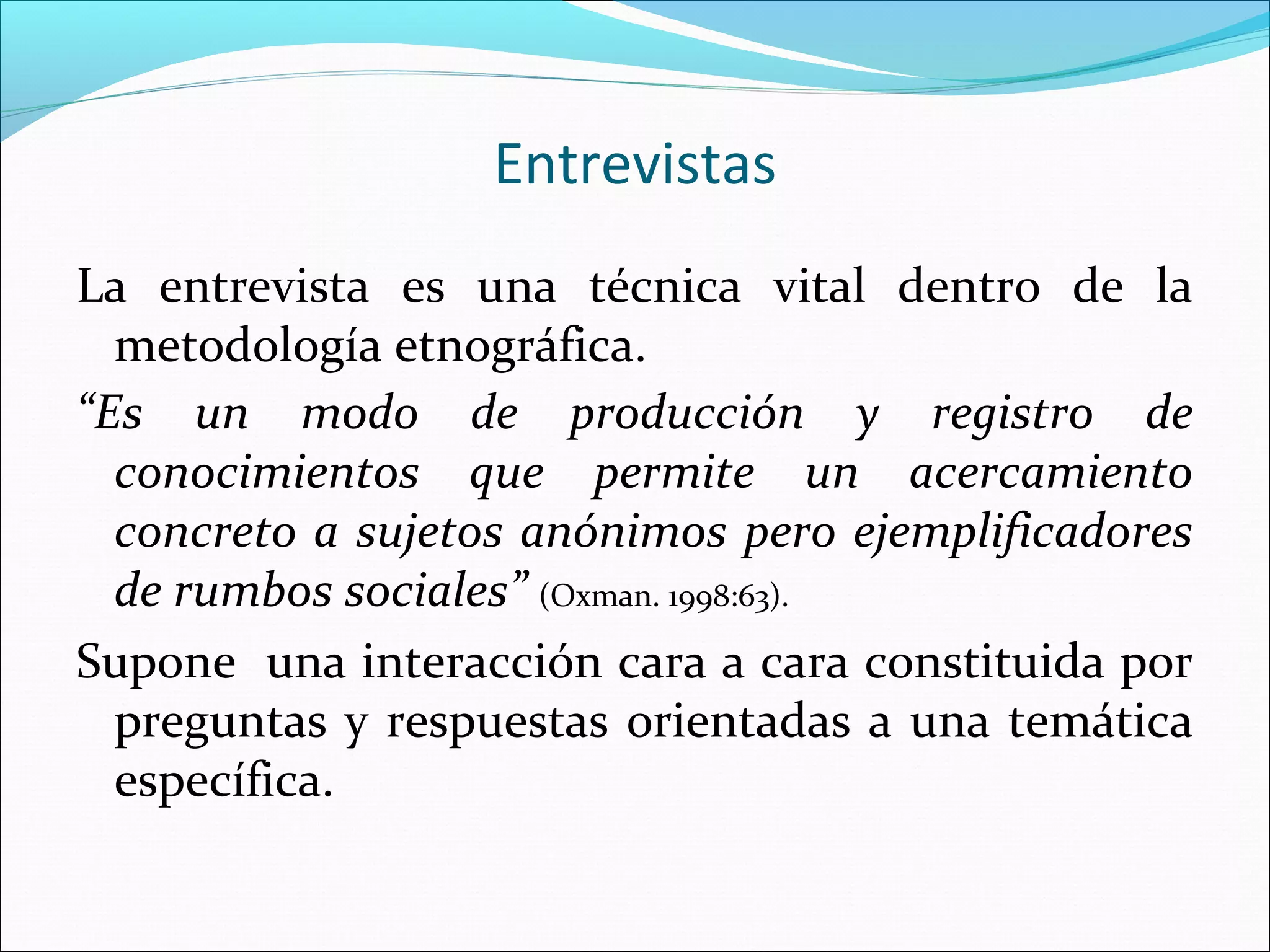 Entrevistas

La entrevista es una técnica vital dentro de la metodología etnográfica.

“Es un modo de producción y registro de conocimientos que permite un acercamiento concreto a sujetos anónimos pero ejemplificadores de rumbos sociales” (Oxman. 1998:63).

Supone una interacción cara a cara constituida por preguntas y respuestas orientadas a una temática específica.